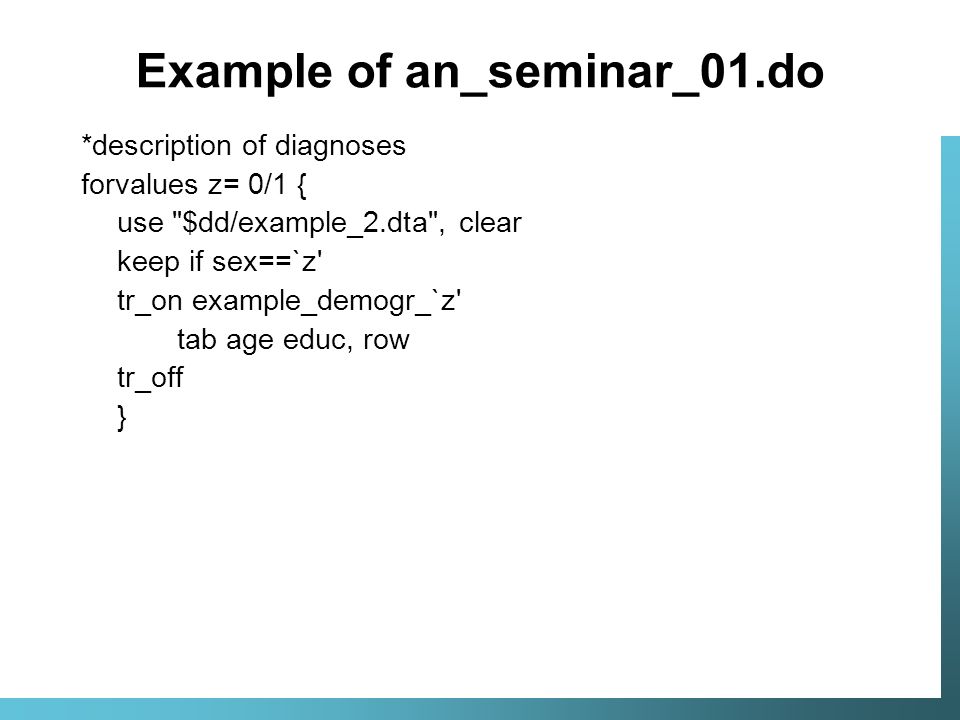 Example of an_seminar_01.do

*description of diagnoses
forvalues z= 0/1 {
use "$dd/example_2.dta", clear
keep if sex==`z'
tr_on example_demogr_`z'
tab age educ, row
tr_off
}